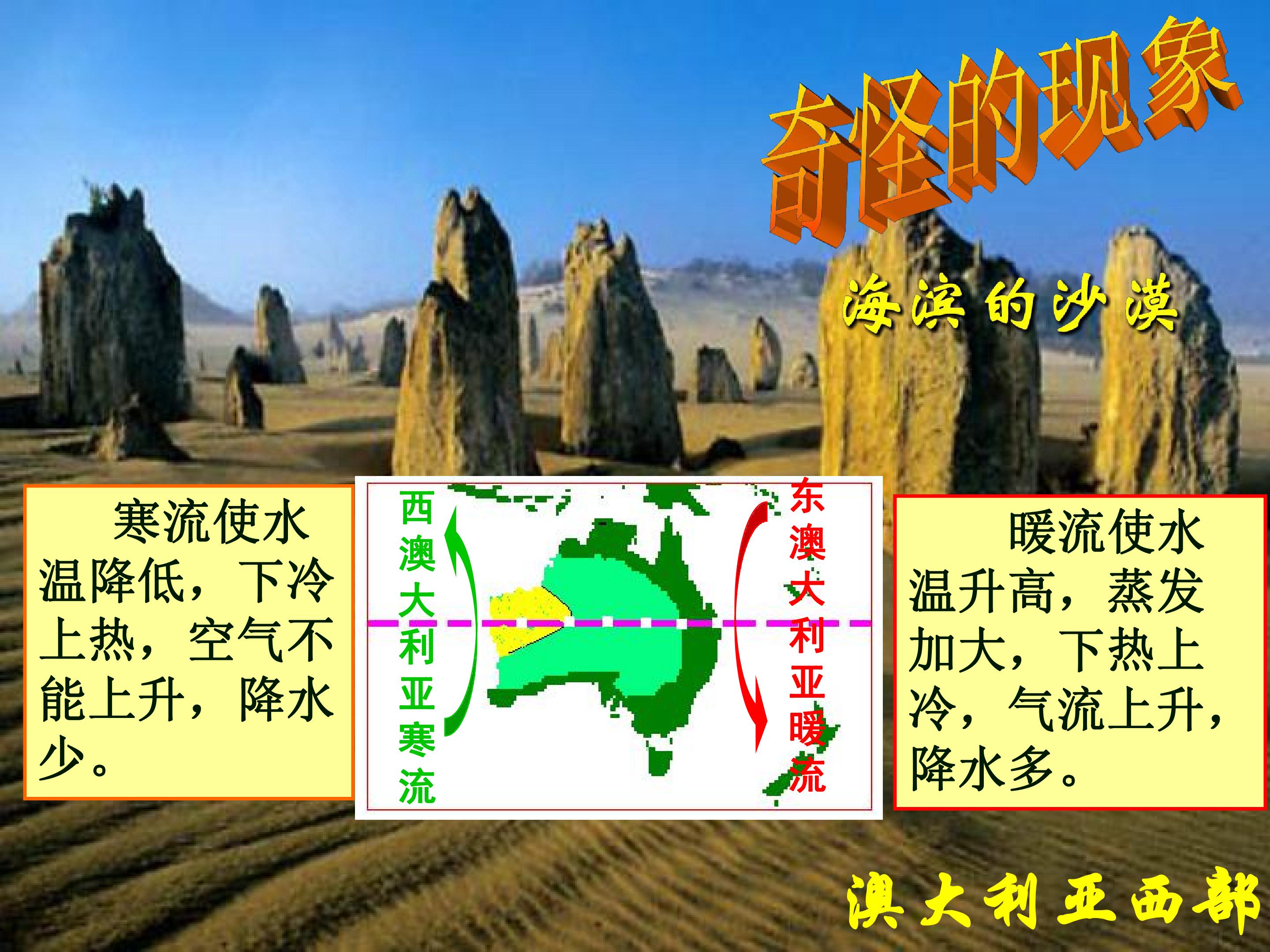 奇怪的现象

海滨的沙漠

寒流使水温降低，下冷上热，空气不能上升，降水少。

西澳大利亚寒流

东澳大利亚暖流

暖流使水温升高，蒸发加大，下热上冷，气流上升，降水多。

澳大利亚西部